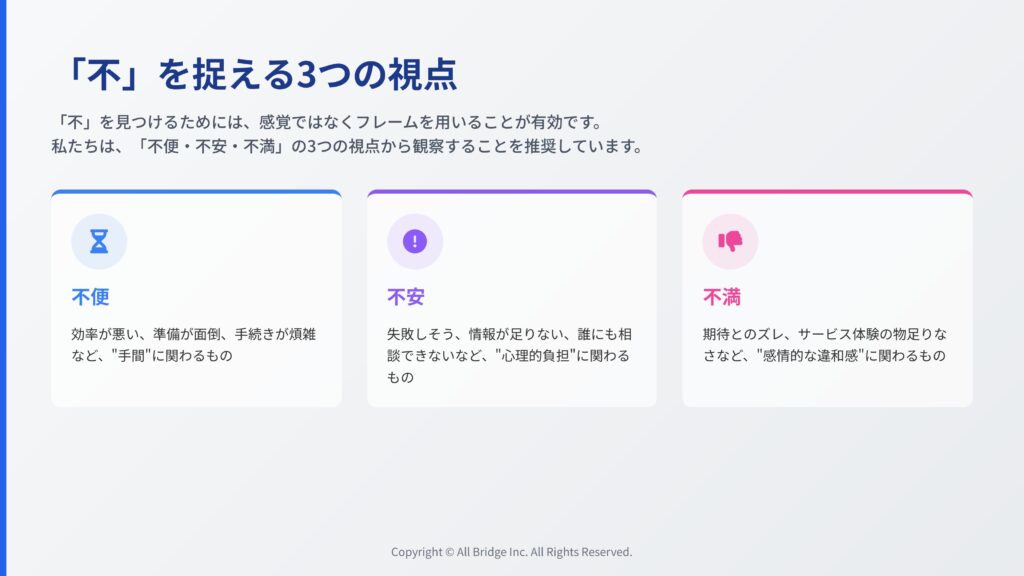 「不」を捉える3つの視点

「不」を見つけるためには、感覚ではなくフレームを用いることが有効です。
私たちは、「不便・不安・不満」の3つの視点から観察することを推奨しています。

不便

効率が悪い、準備が面倒、手続きが煩雑など、"手間"に関わるもの

不安

失敗しそう、情報が足りない、誰にも相談できないなど、"心理的負担"に関わるもの

不満

期待とのズレ、サービス体験の物足りなさなど、"感情的な違和感"に関わるもの

Copyright © All Bridge Inc. All Rights Reserved.